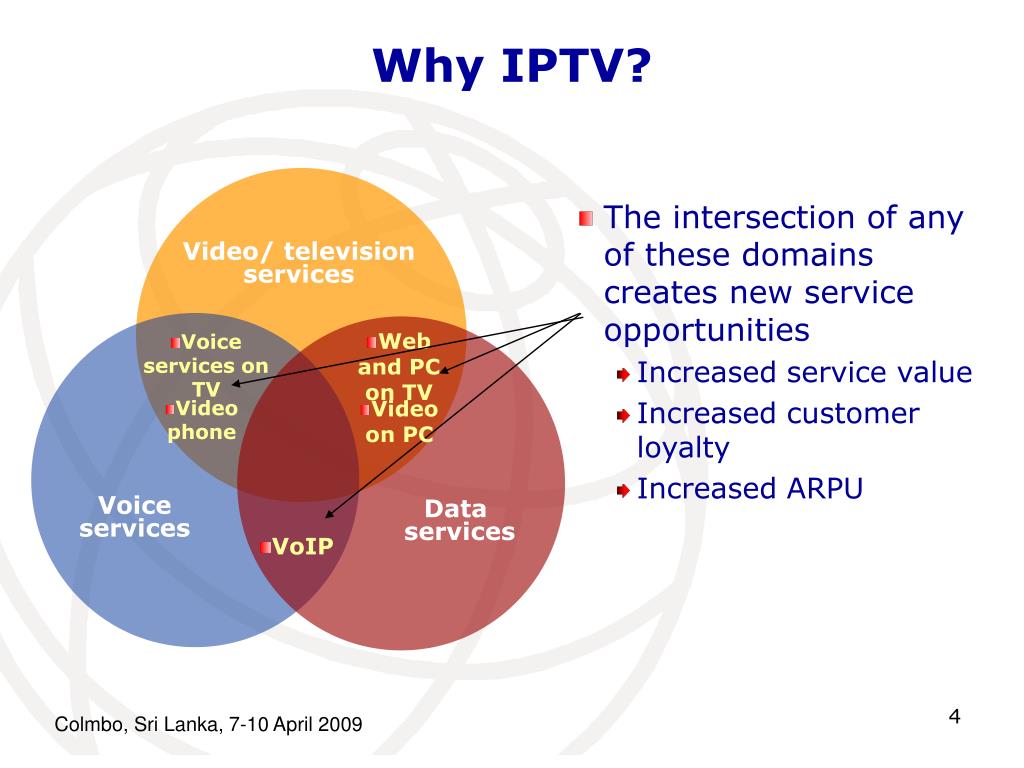 Why IPTV?

Video/ television services

Voice services on TV

Video phone

Web and PC on TV

Video on PC

Voice services

Data services

VoIP

The intersection of any of these domains creates new service opportunities

Increased service value

Increased customer loyalty

Increased ARPU

Colmbo, Sri Lanka, 7-10 April 2009

4